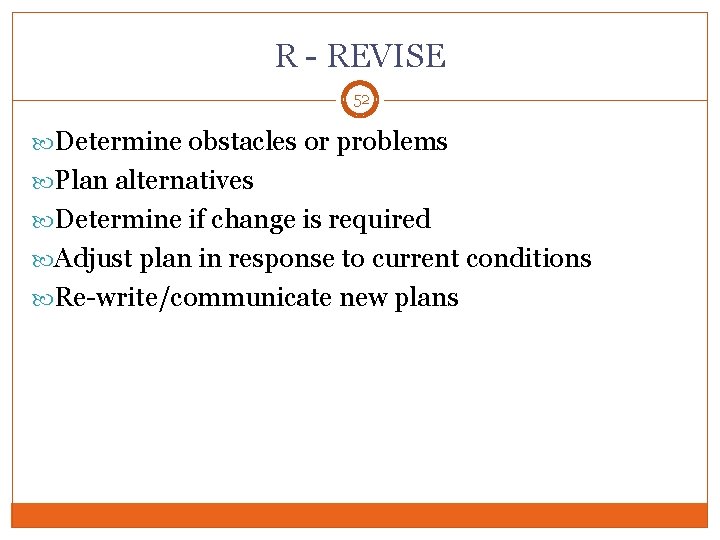 R - REVISE

52

Determine obstacles or problems
Plan alternatives
Determine if change is required
Adjust plan in response to current conditions
Re-write/communicate new plans